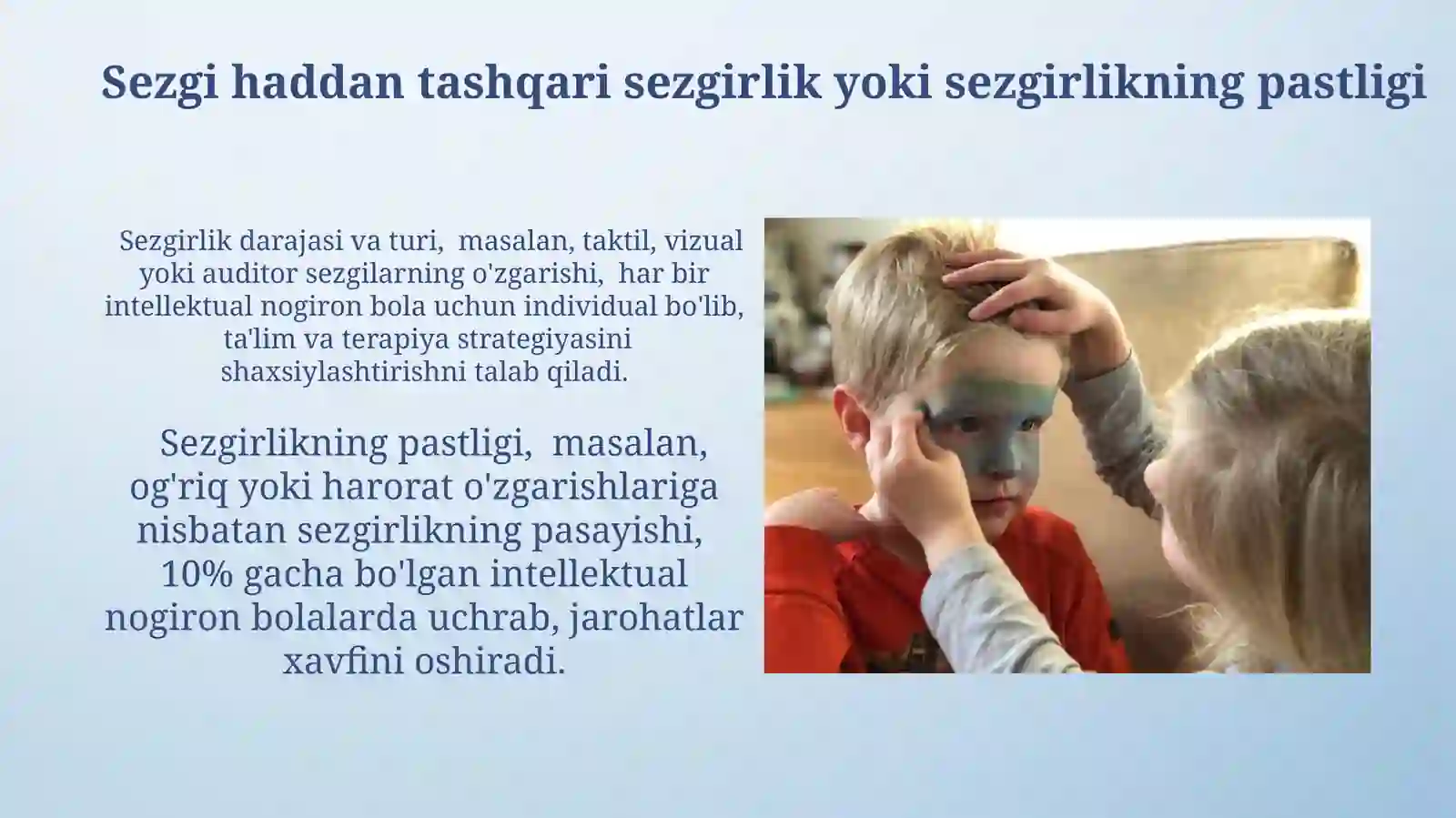 Sezgi haddan tashqari sezgirlik yoki sezgirlikning pastligi

Sezgirlik darajasi va turi, masalan, taktil, vizual yoki auditor sezgilarning o'zgarishi, har bir intellektual nogiron bola uchun individual bo'lib, ta'lim va terapiya strategiyasini shaxsiylashtirishni talab qiladi.

Sezgirlikning pastligi, masalan, og'riq yoki harorat o'zgarishlariga nisbatan sezgirlikning pasayishi, 10% gacha bo'lgan intellektual nogiron bolalarda uchrab, jarohatlar xavfini oshiradi.